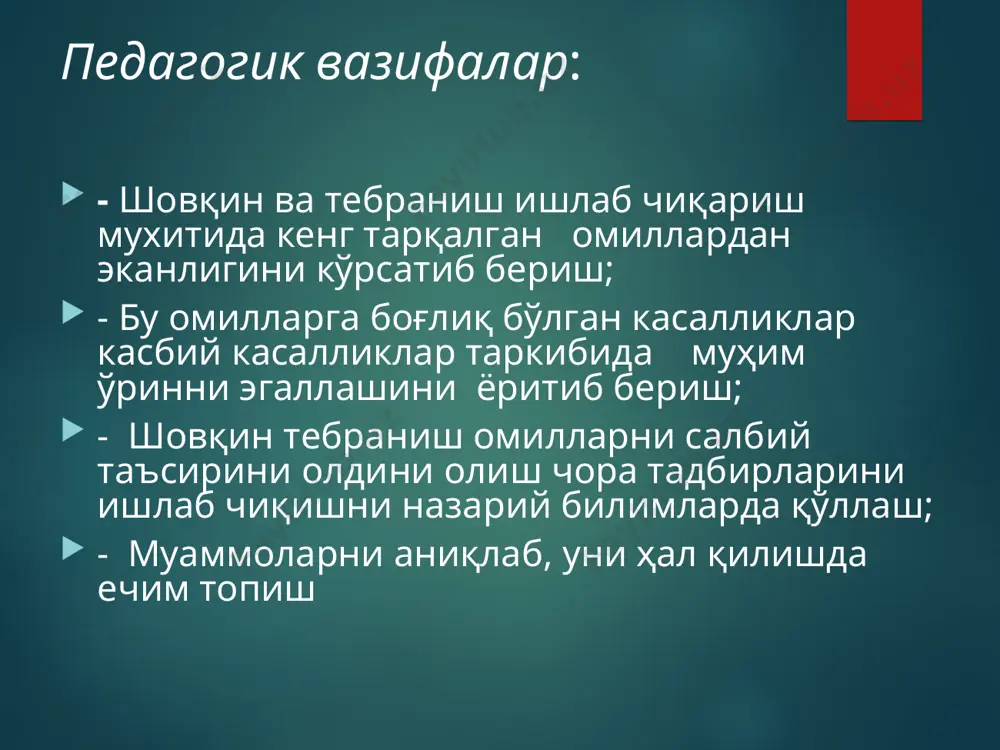 Педагогик вазифалар:

- Шовқин ва тебраниш ишлаб чиқариш мухитида кенг тарқалган омиллардан эканлигини кўрсатиб бериш;

- Бу омилларга боғлиқ бўлган касалликлар касбий касалликлар таркибида муҳим ўринни эгаллашини ёритиб бериш;

- Шовқин тебраниш омилларни салбий таъсирини олдини олиш чора тадбирларини ишлаб чиқишни назарий билимларда қўллаш;

- Муаммоларни аниқлаб, уни ҳал қилишда ечим топиш